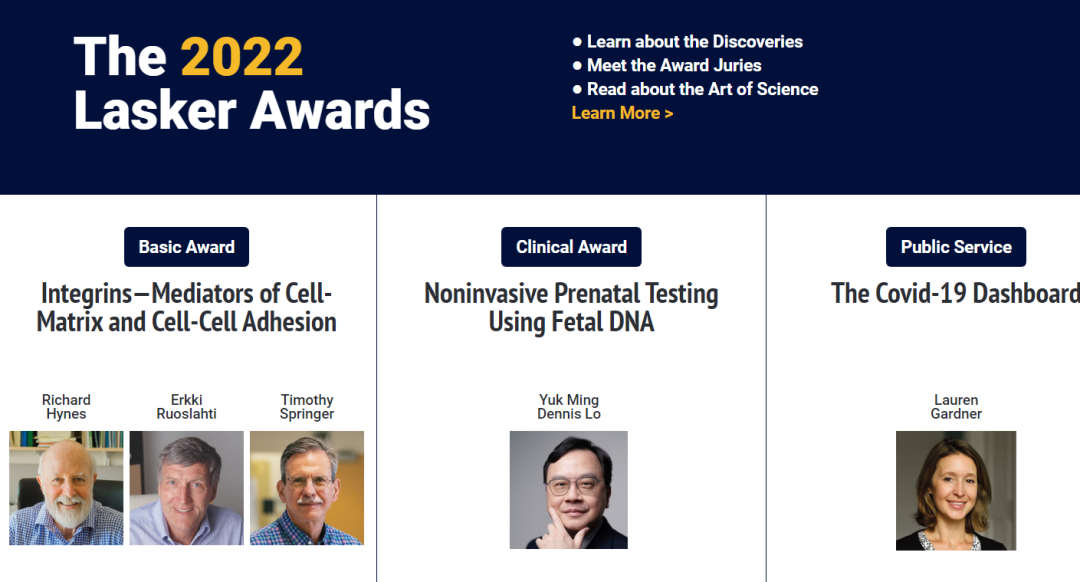 The 2022 Lasker Awards

● Learn about the Discoveries
● Meet the Award Juries
● Read about the Art of Science
Learn More >

Basic Award

Integrins—Mediators of Cell-Matrix and Cell-Cell Adhesion

Richard Hynes

Erkki Ruoslahti

Timothy Springer

Clinical Award

Noninvasive Prenatal Testing Using Fetal DNA

Yuk Ming Dennis Lo

Public Service

The Covid-19 Dashboard

Lauren Gardner